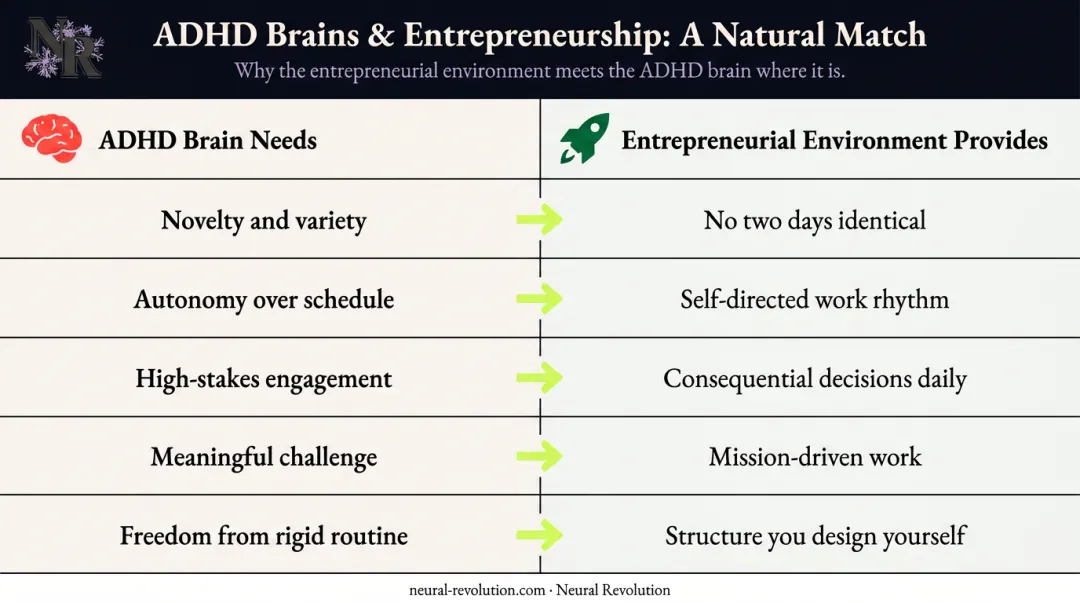 NR

ADHD Brains & Entrepreneurship: A Natural Match

Why the entrepreneurial environment meets the ADHD brain where it is.

| ADHD Brain Needs | Entrepreneurial Environment Provides |
|---|---|
| Novelty and variety | No two days identical |
| Autonomy over schedule | Self-directed work rhythm |
| High-stakes engagement | Consequential decisions daily |
| Meaningful challenge | Mission-driven work |
| Freedom from rigid routine | Structure you design yourself |

neural-revolution.com · Neural Revolution